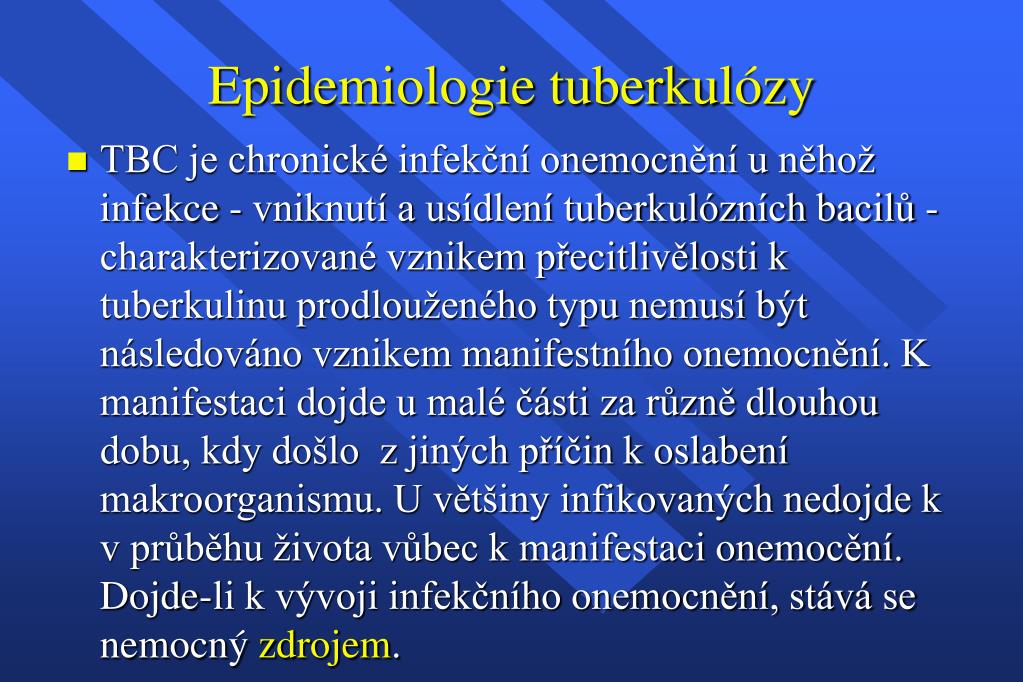 Epidemiologie tuberkulózy

TBC je chronické infekční onemocnění u něhož infekce - vniknutí a usídlení tuberkulózních bacilů - charakterizované vznikem přecitlivělosti k tuberkulinu prodlouženého typu nemusí být následováno vznikem manifestního onemocnění. K manifestaci dojde u malé části za různě dlouhou dobu, kdy došlo z jiných příčin k oslabení makroorganismu. U většiny infikovaných nedojde k v průběhu života vůbec k manifestaci onemocění. Dojde-li k vývoji infekčního onemocnění, stává se nemocný zdrojem.